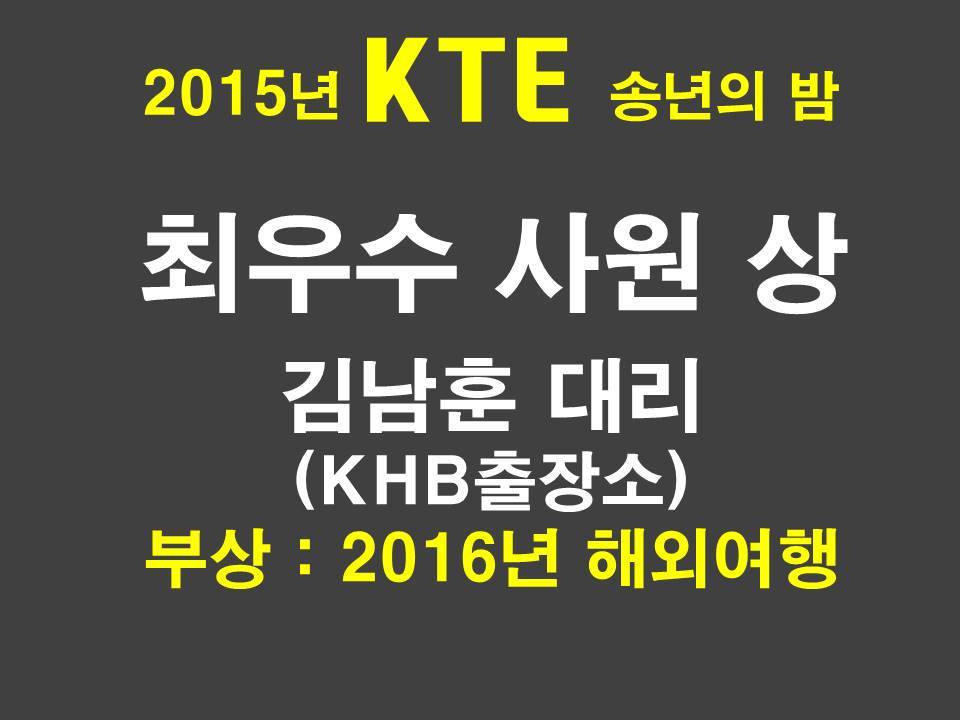 2015년 KTE 송년의 밤

최우수 사원 상

김남훈 대리

(KHB출장소)

부상 : 2016년 해외여행